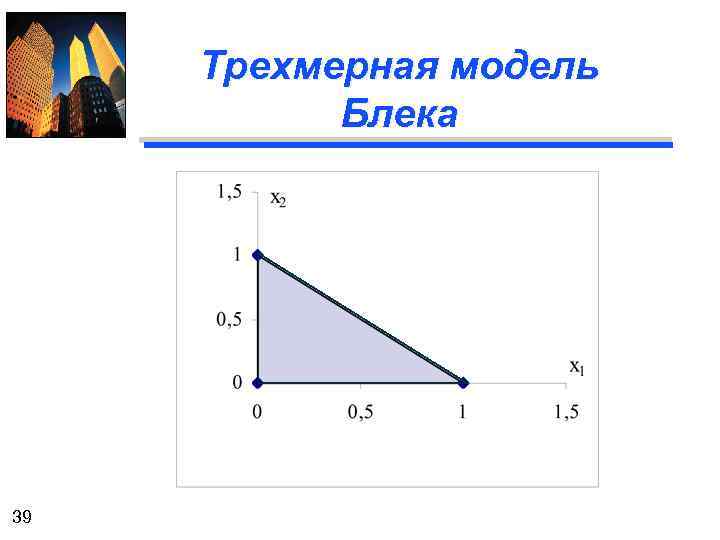 Трехмерная модель Блека

1,5
$x_2$
1
0,5
0
$x_1$
0
0,5
1
1,5

39